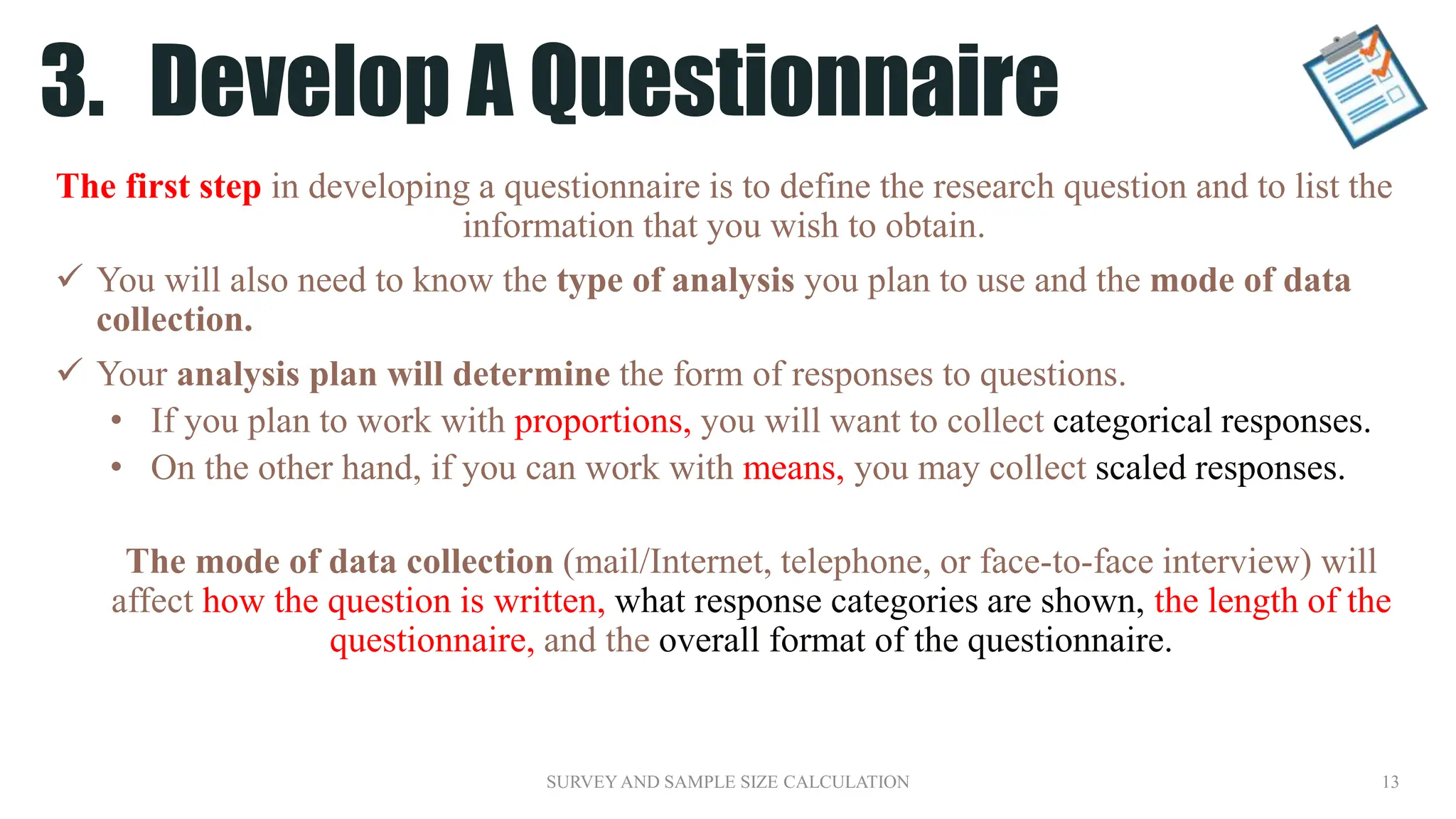 3. Develop A Questionnaire

The first step in developing a questionnaire is to define the research question and to list the information that you wish to obtain.

✓ You will also need to know the type of analysis you plan to use and the mode of data collection.

✓ Your analysis plan will determine the form of responses to questions.
• If you plan to work with proportions, you will want to collect categorical responses.
• On the other hand, if you can work with means, you may collect scaled responses.

The mode of data collection (mail/Internet, telephone, or face-to-face interview) will affect how the question is written, what response categories are shown, the length of the questionnaire, and the overall format of the questionnaire.

SURVEY AND SAMPLE SIZE CALCULATION

13